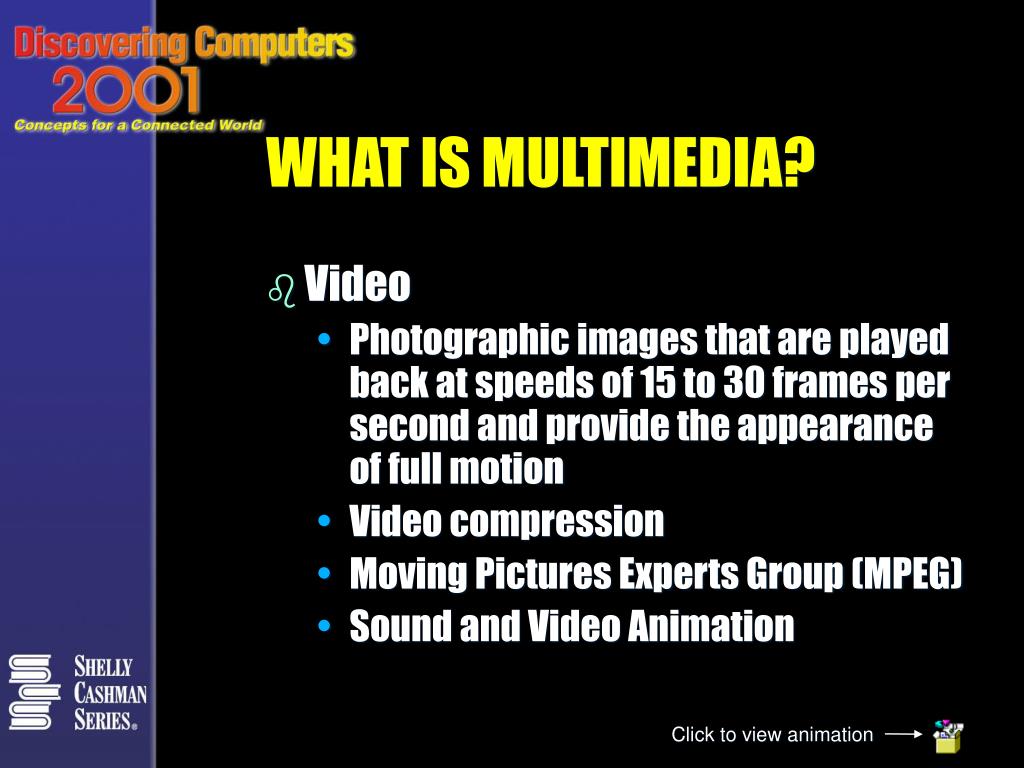 Discovering Computers
2001
Concepts for a Connected World

WHAT IS MULTIMEDIA?

Video
• Photographic images that are played back at speeds of 15 to 30 frames per second and provide the appearance of full motion
• Video compression
• Moving Pictures Experts Group (MPEG)
• Sound and Video Animation

SHELLY CASHMAN SERIES®

Click to view animation